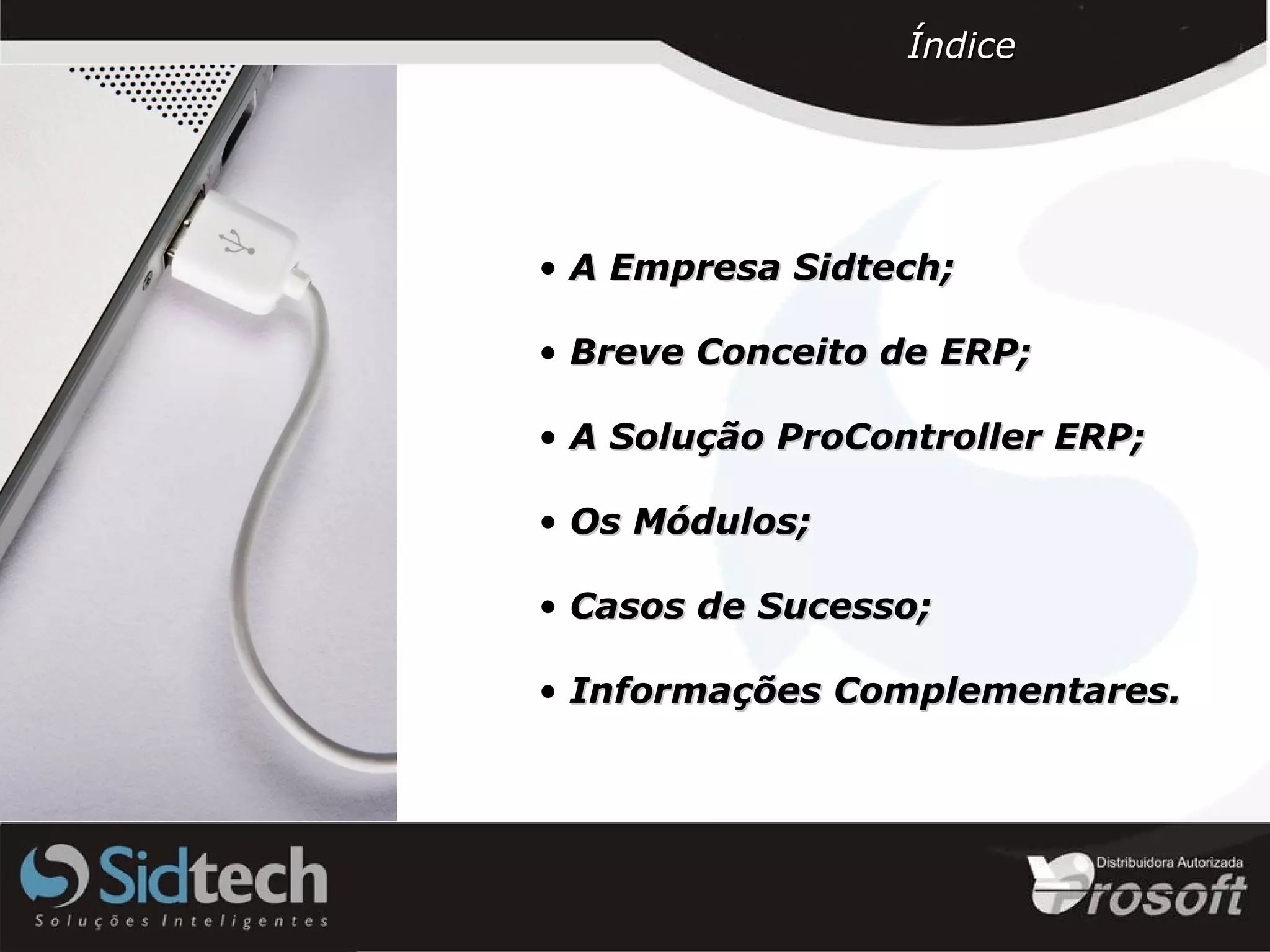 Índice

• A Empresa Sidtech;

• Breve Conceito de ERP;

• A Solução ProController ERP;

• Os Módulos;

• Casos de Sucesso;

• Informações Complementares.

Sidtech
Soluções Inteligentes

Distribuidora Autorizada
Prosoft